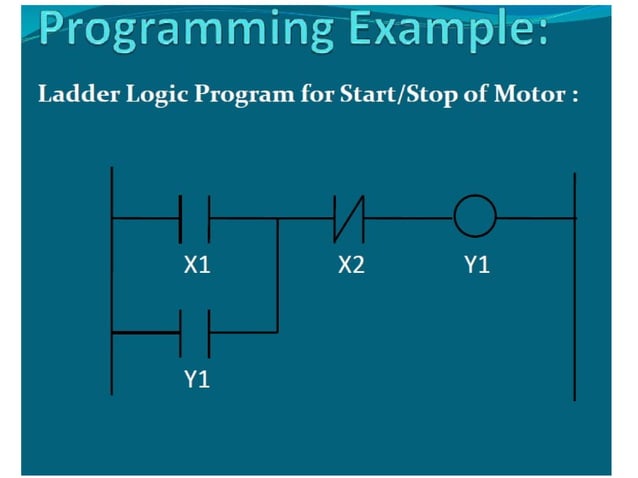 Programming Example:

Ladder Logic Program for Start/Stop of Motor :

X1

X2

Y1

Y1